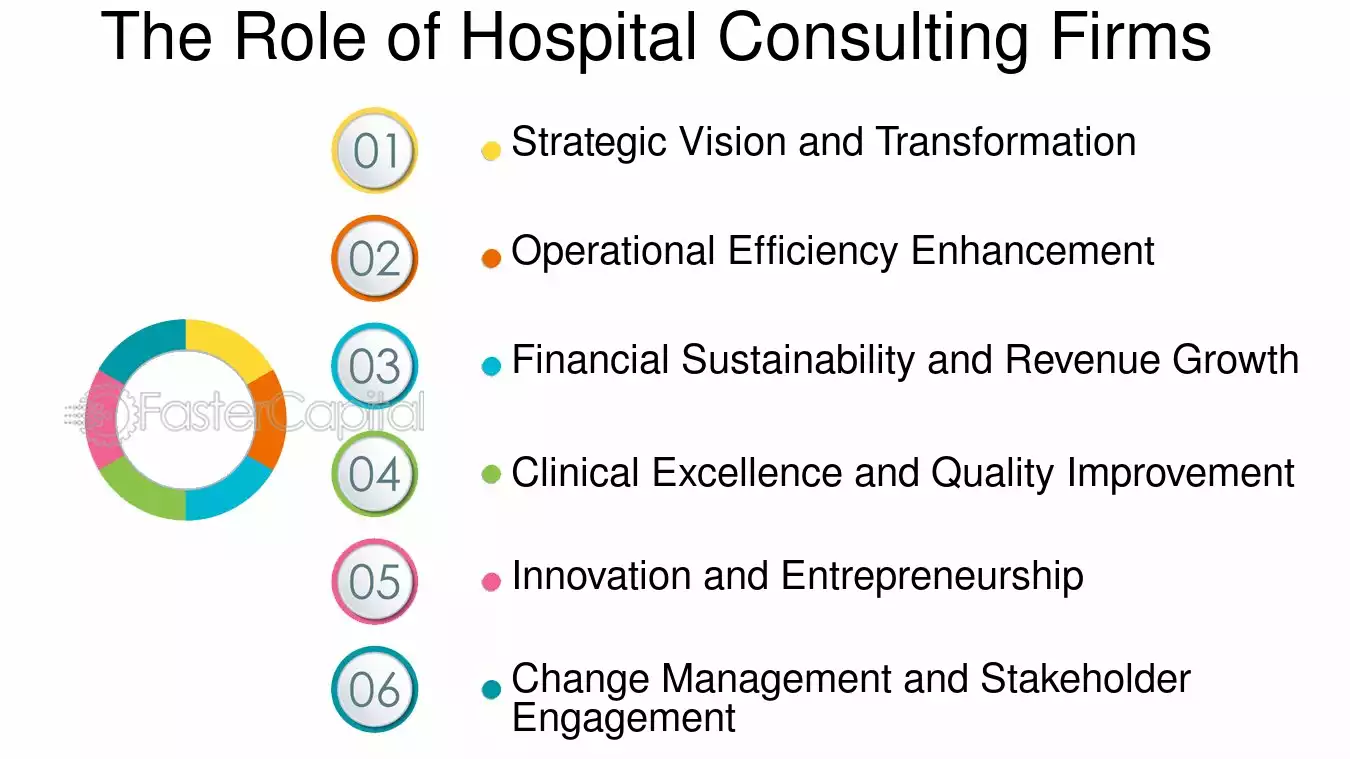 The Role of Hospital Consulting Firms

01
• Strategic Vision and Transformation

02
• Operational Efficiency Enhancement

03
• Financial Sustainability and Revenue Growth

04
• Clinical Excellence and Quality Improvement

05
• Innovation and Entrepreneurship

06
• Change Management and Stakeholder Engagement

FasterCapital